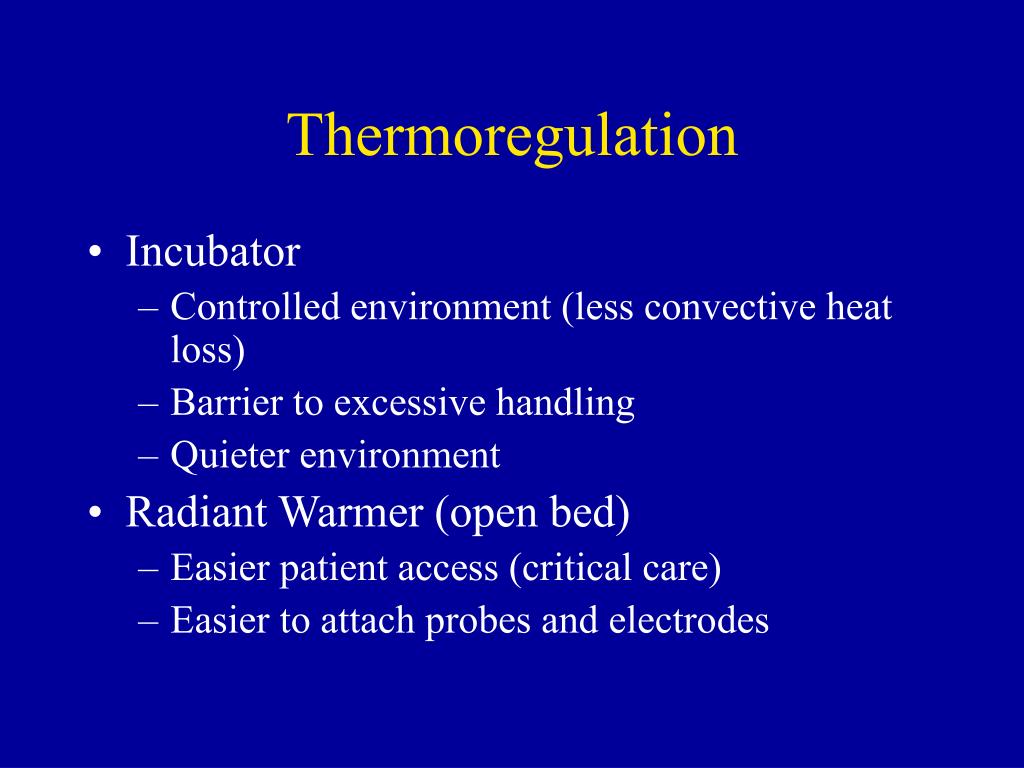 Thermoregulation

• Incubator
– Controlled environment (less convective heat loss)
– Barrier to excessive handling
– Quieter environment
• Radiant Warmer (open bed)
– Easier patient access (critical care)
– Easier to attach probes and electrodes